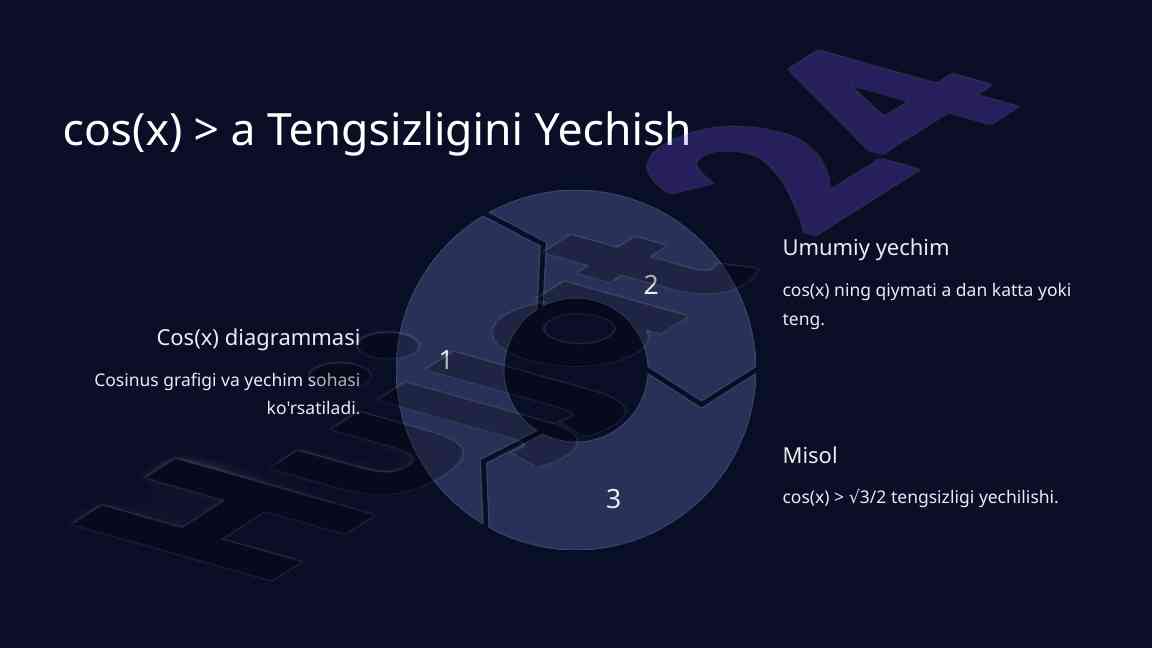 cos(x) > a Tengsizligini Yechish

Cos(x) diagrammasi

Cosinus grafigi va yechim sohasi ko'rsatiladi.

1

2

3

Umumiy yechim

cos(x) ning qiymati a dan katta yoki teng.

Misol

cos(x) > √3/2 tengsizligi yechilishi.

Hujjat24